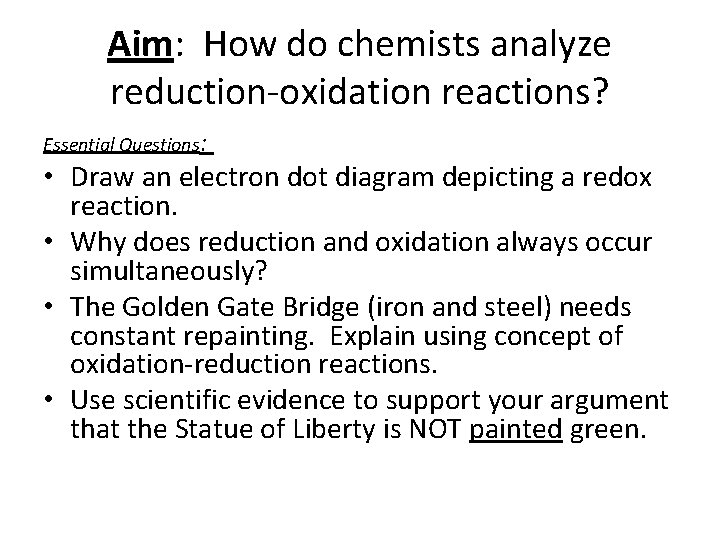 Aim: How do chemists analyze reduction-oxidation reactions?

Essential Questions:

• Draw an electron dot diagram depicting a redox reaction.
• Why does reduction and oxidation always occur simultaneously?
• The Golden Gate Bridge (iron and steel) needs constant repainting. Explain using concept of oxidation-reduction reactions.
• Use scientific evidence to support your argument that the Statue of Liberty is NOT painted green.